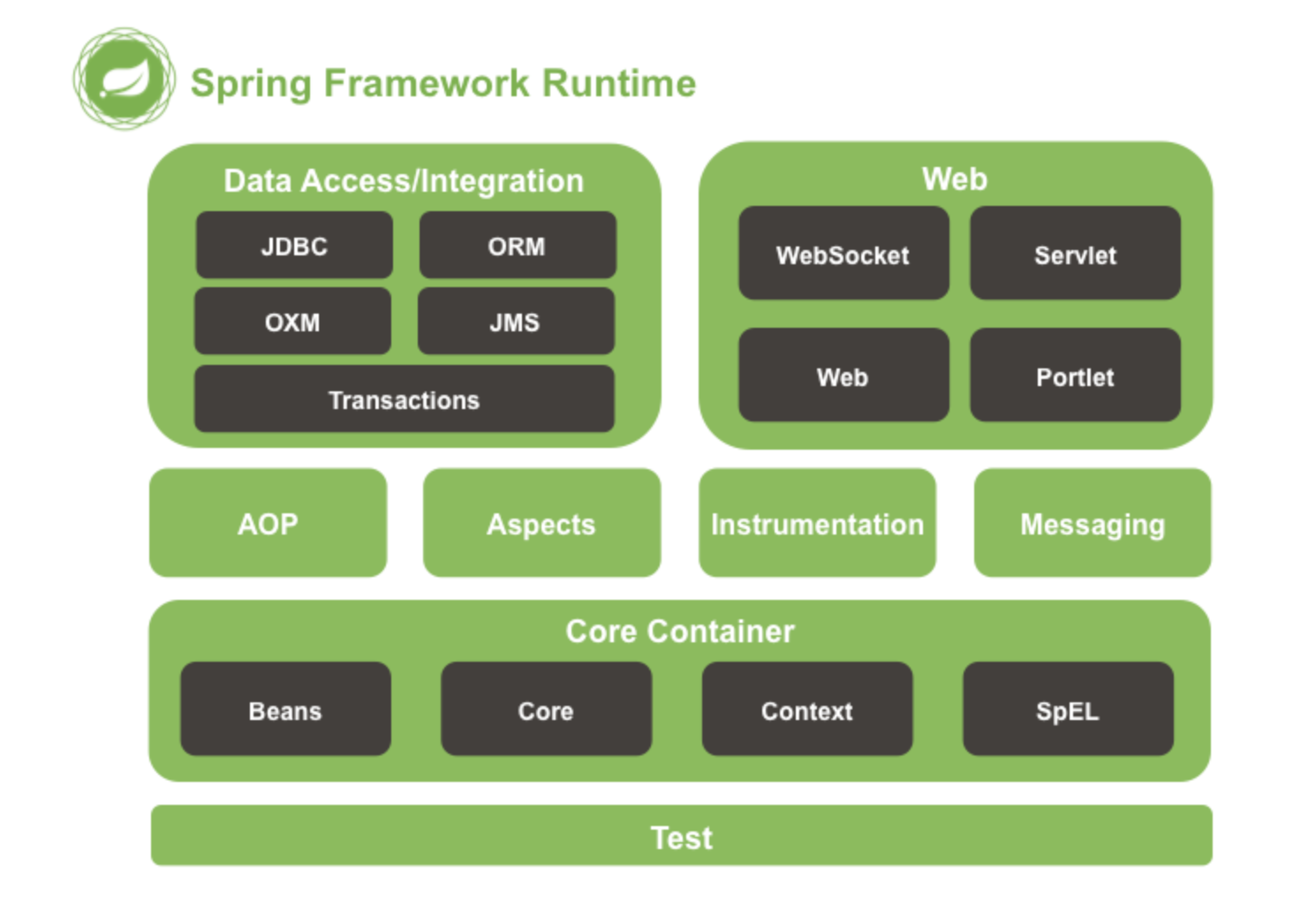 Spring Framework Runtime

Data Access/Integration

JDBC

ORM

OXM

JMS

Transactions

Web

WebSocket

Servlet

Web

Portlet

AOP

Aspects

Instrumentation

Messaging

Core Container

Beans

Core

Context

SpEL

Test